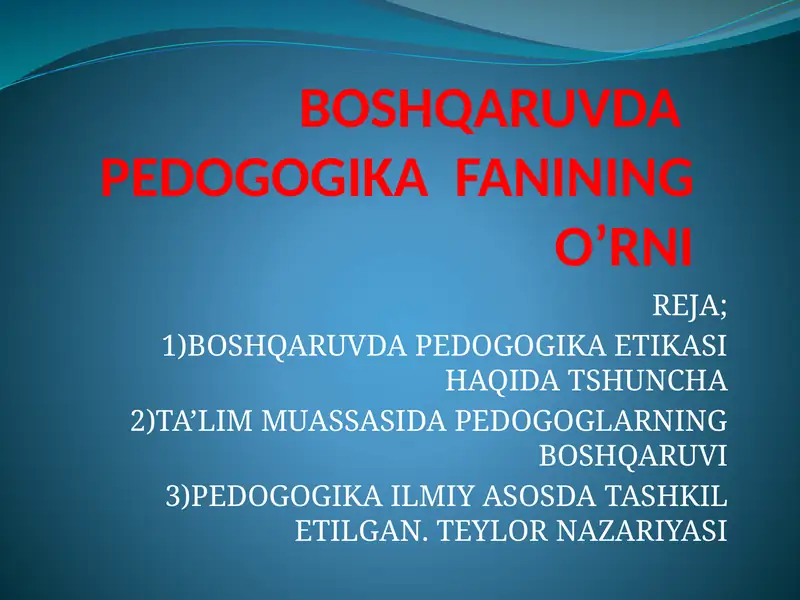 BOSHQARUVDA PEDOGOGIKA FANINING O’RNI

REJA;

1)BOSHQARUVDA PEDOGOGIKA ETIKASI HAQIDA TSHUNCHA

2)TA’LIM MUASSASIDA PEDOGOGLARNING BOSHQARUVI

3)PEDOGOGIKA ILMIY ASOSDA TASHKIL ETILGAN. TEYLOR NAZARIYASI